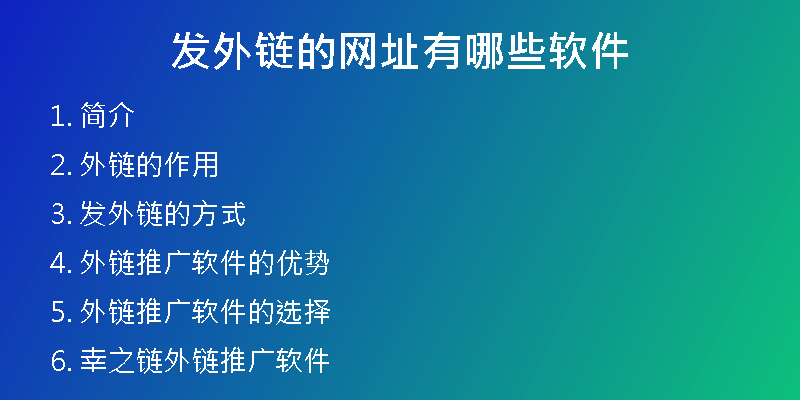 发外链的网址有哪些软件

1. 简介
2. 外链的作用
3. 发外链的方式
4. 外链推广软件的优势
5. 外链推广软件的选择
6. 幸之链外链推广软件